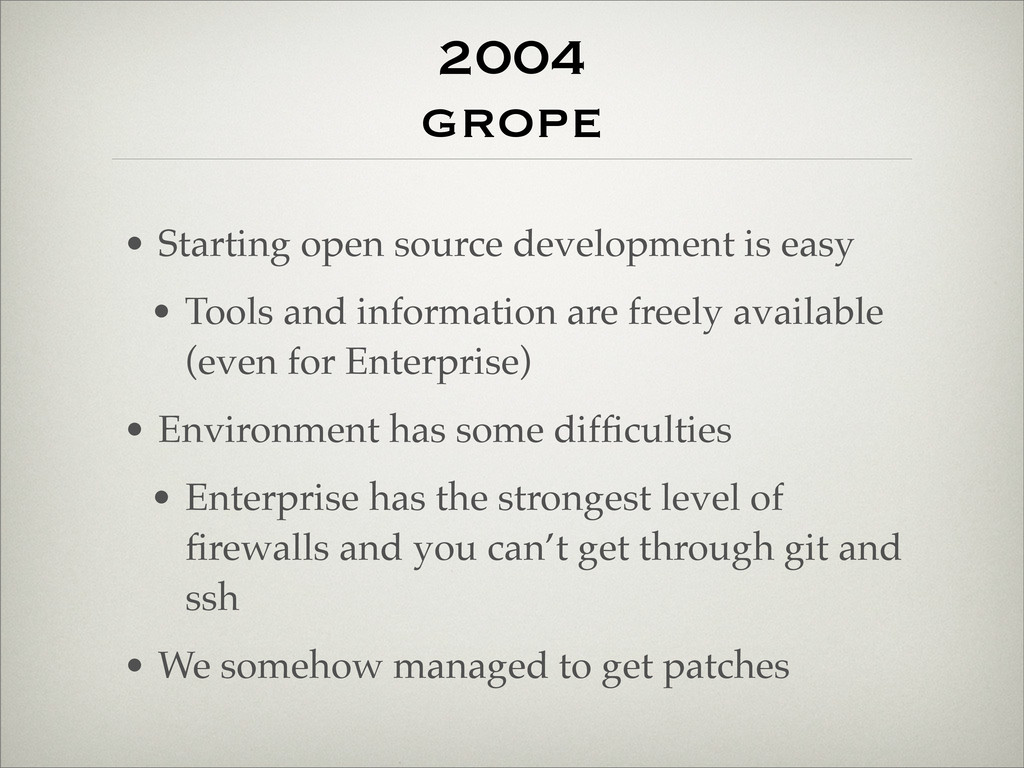 2004
GROPE

• Starting open source development is easy

• Tools and information are freely available (even for Enterprise)

• Environment has some difficulties

• Enterprise has the strongest level of firewalls and you can't get through git and ssh

• We somehow managed to get patches